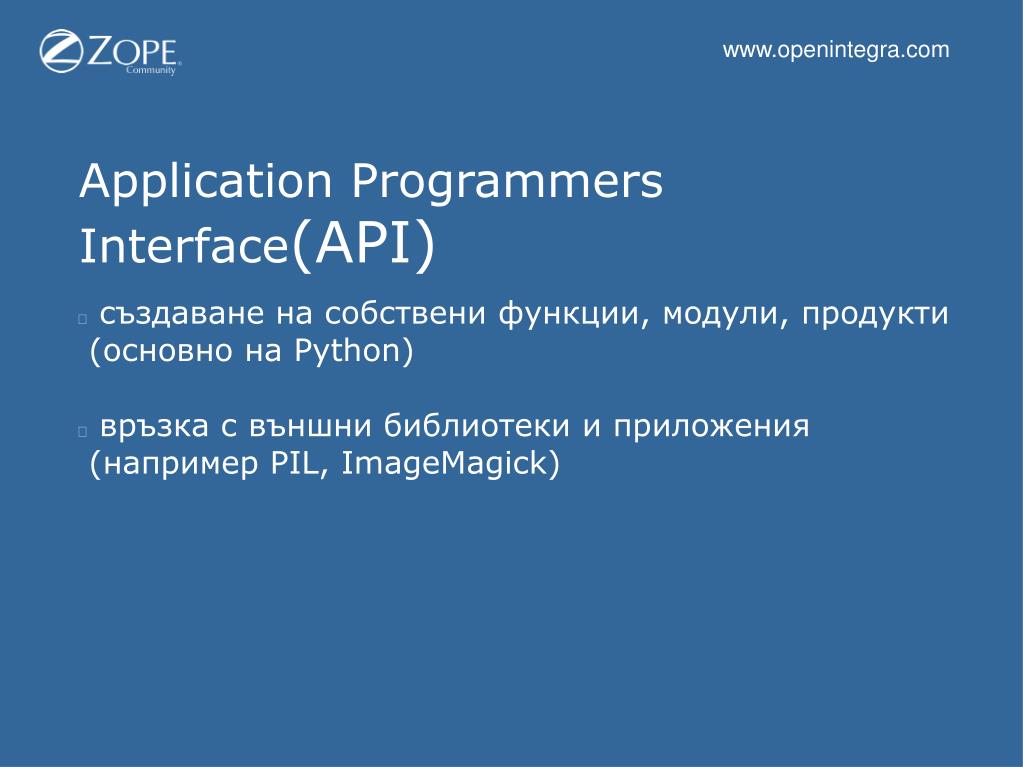 ZOPE
Community

www.openintegra.com

Application Programmers Interface(API)

създаване на собствени функции, модули, продукти (основно на Python)

връзка с външни библиотеки и приложения (например PIL, ImageMagick)